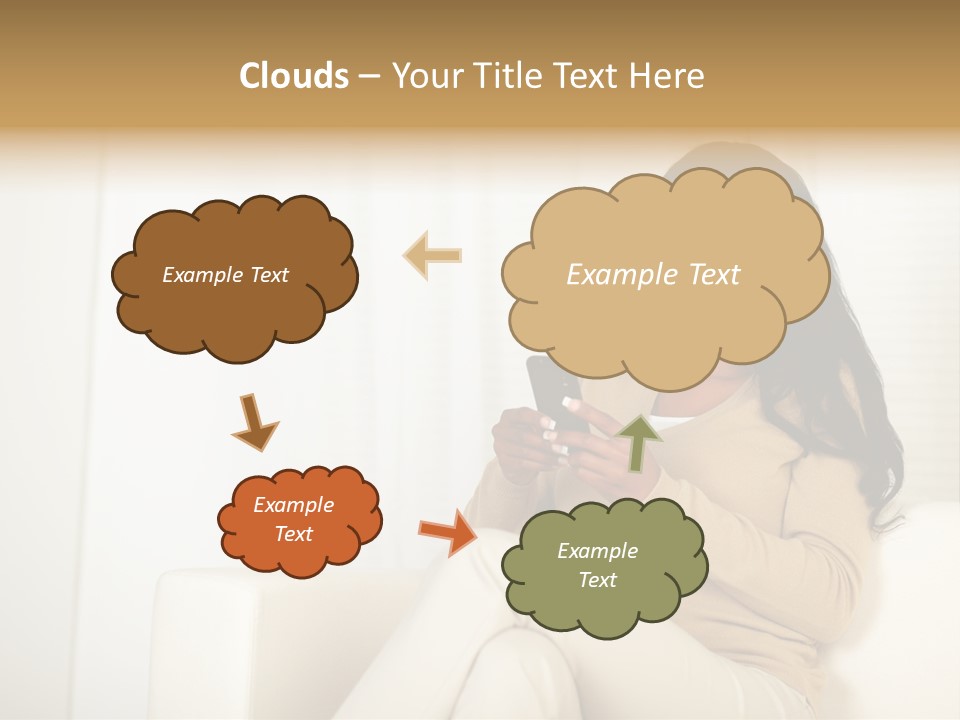 Clouds – Your Title Text Here

Example Text

Example Text

Example Text

Example Text